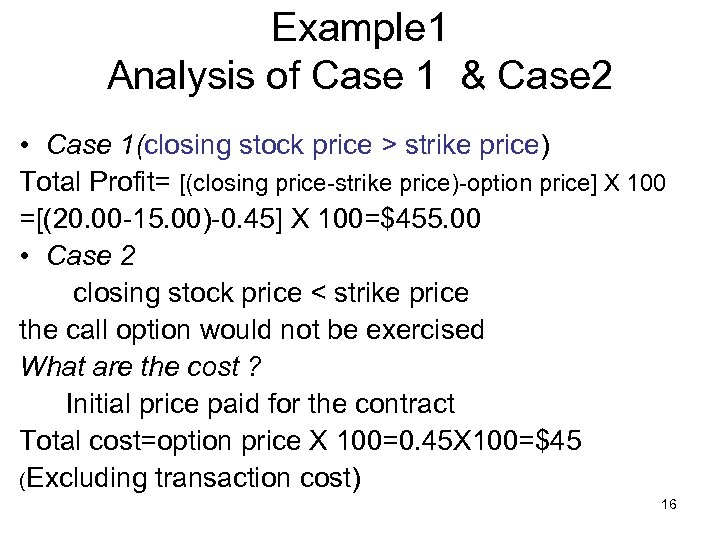 Example1
Analysis of Case 1 & Case2

• Case 1(closing stock price > strike price)
Total Profit= [(closing price-strike price)-option price] X 100
=[(20.00-15.00)-0.45] X 100=$455.00
• Case 2
closing stock price < strike price
the call option would not be exercised
What are the cost ?
Initial price paid for the contract
Total cost=option price X 100=0.45X100=$45
(Excluding transaction cost)

16